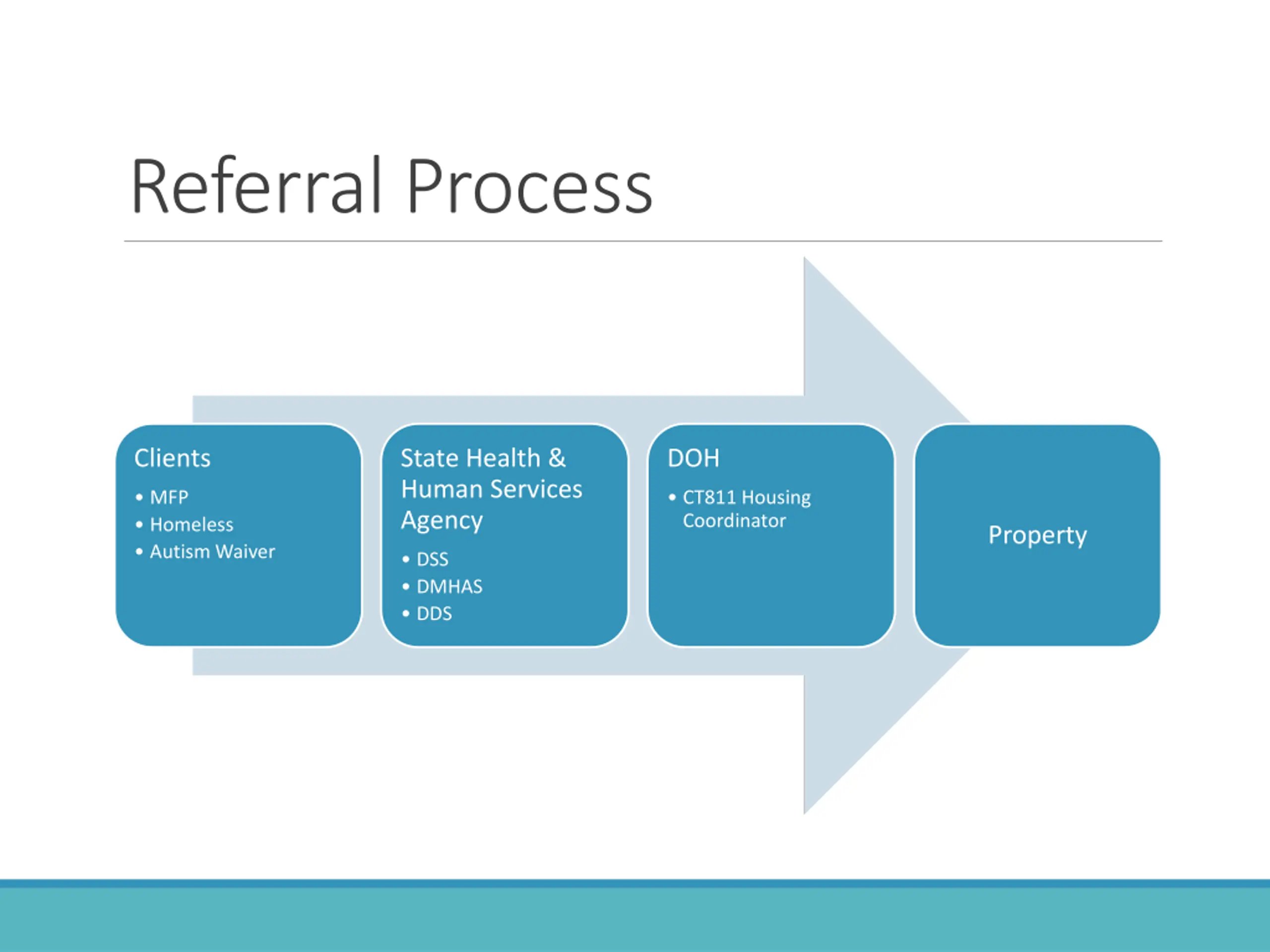 Referral Process

Clients
• MFP
• Homeless
• Autism Waiver

State Health & Human Services Agency
• DSS
• DMHAS
• DDS

DOH
• CT811 Housing Coordinator

Property